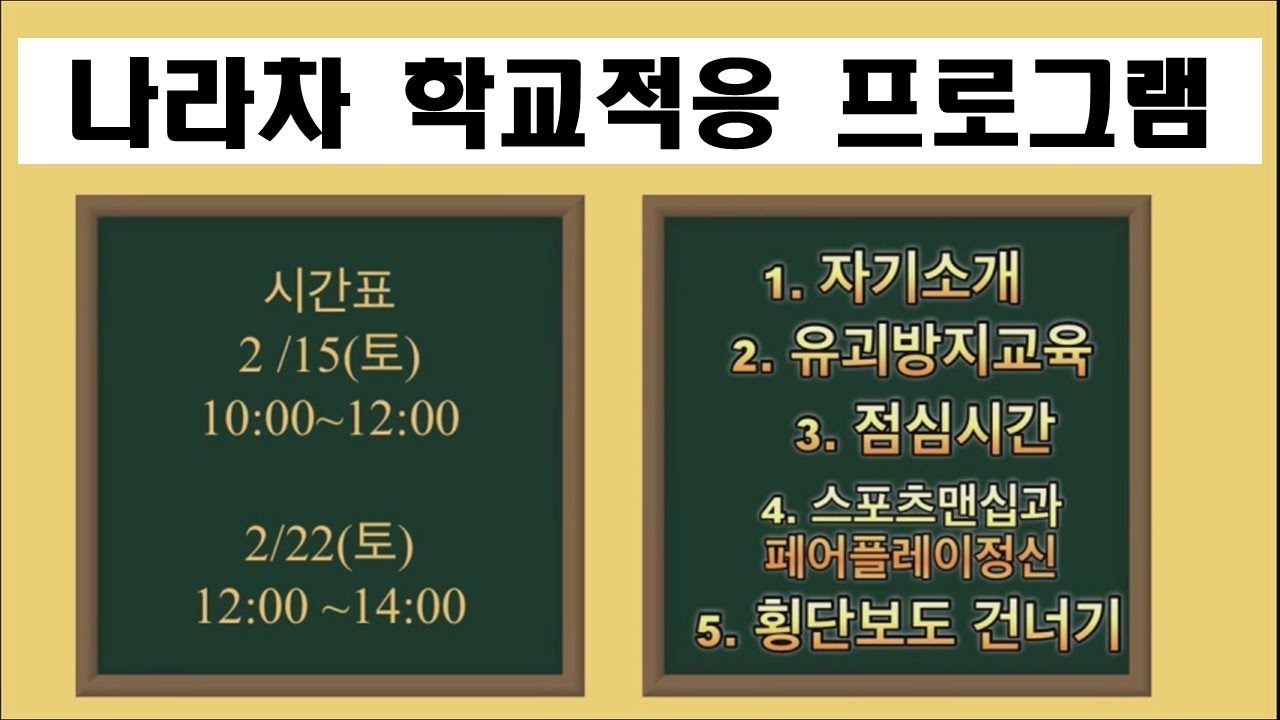 나라차 학교적응 프로그램

시간표
2 /15(토)
10:00~12:00

2/22(토)
12:00 ~14:00

1. 자기소개
2. 유괴방지교육
3. 점심시간
4. 스포츠맨십과 페어플레이정신
5. 횡단보도 건너기